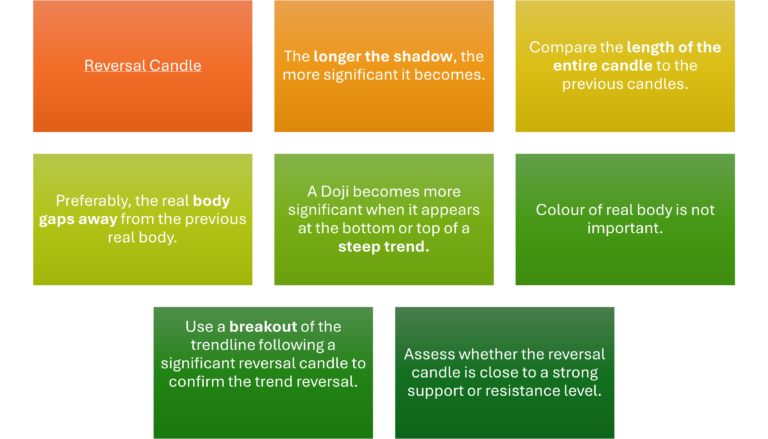 Reversal Candle

The longer the shadow, the more significant it becomes.

Compare the length of the entire candle to the previous candles.

Preferably, the real body gaps away from the previous real body.

A Doji becomes more significant when it appears at the bottom or top of a steep trend.

Colour of real body is not important.

Use a breakout of the trendline following a significant reversal candle to confirm the trend reversal.

Assess whether the reversal candle is close to a strong support or resistance level.